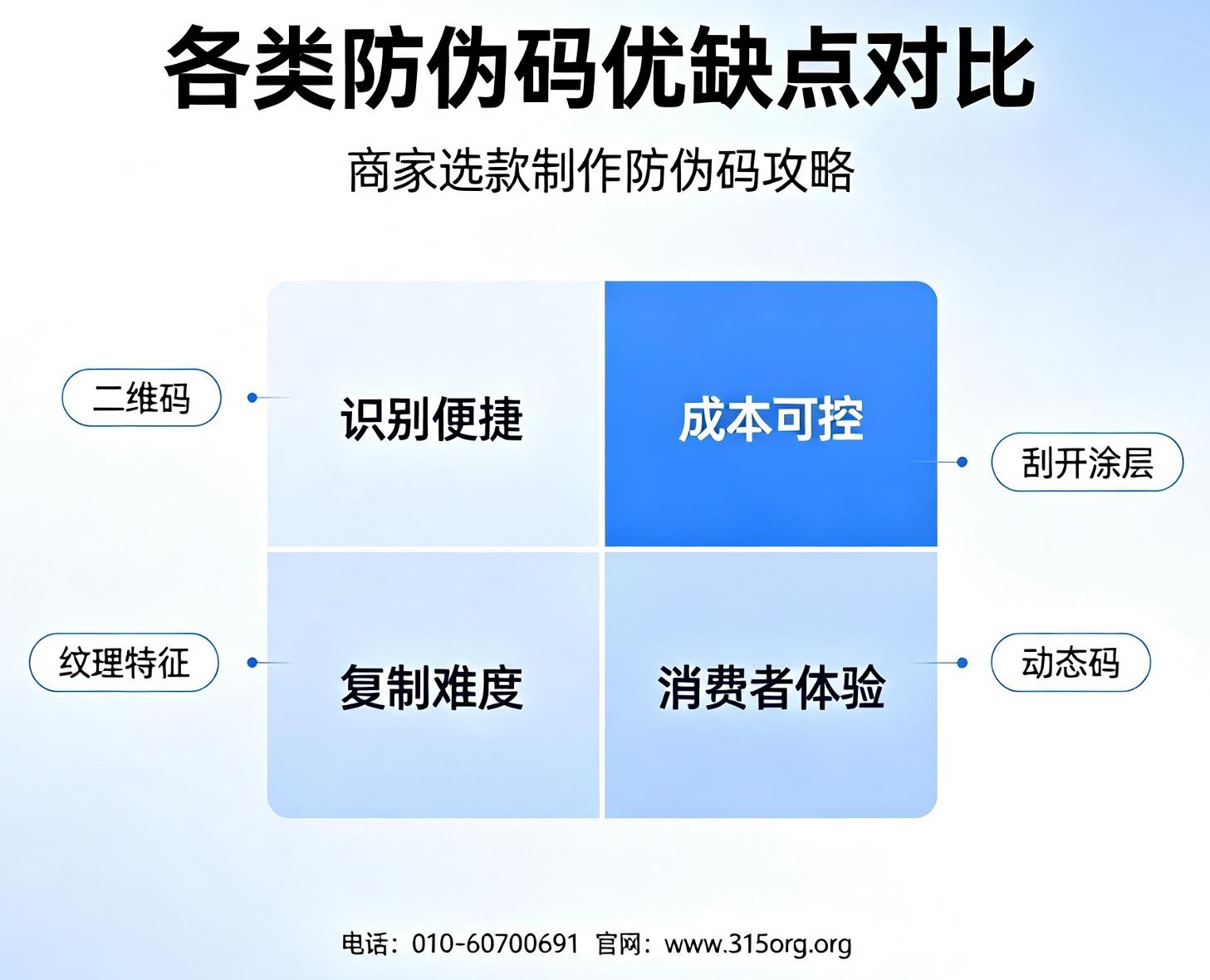 各类防伪码优缺点对比

商家选款制作防伪码攻略

二维码

识别便捷

成本可控

刮开涂层

纹理特征

复制难度

消费者体验

动态码

电话：010-60700691 官网：www.315org.org